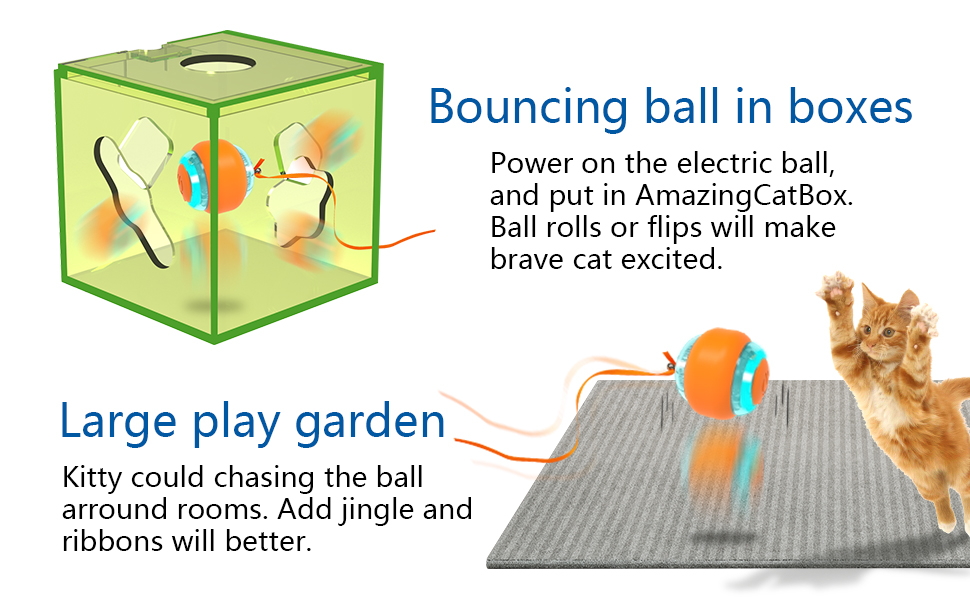 Bouncing ball in boxes

Power on the electric ball, and put in AmazingCatBox. Ball rolls or flips will make brave cat excited.

Large play garden

Kitty could chasing the ball arround rooms. Add jingle and ribbons will better.